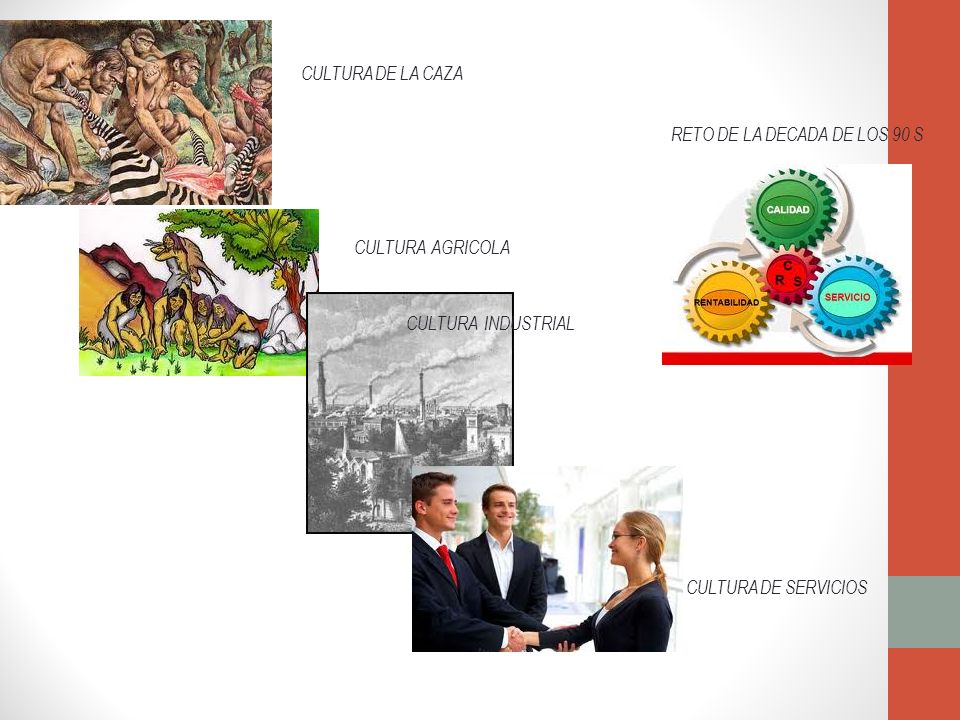 CULTURA DE LA CAZA

RETO DE LA DECADA DE LOS 90 S

CALIDAD

C
R S

RENTABILIDAD

SERVICIO

CULTURA AGRICOLA

CULTURA INDUSTRIAL

CULTURA DE SERVICIOS